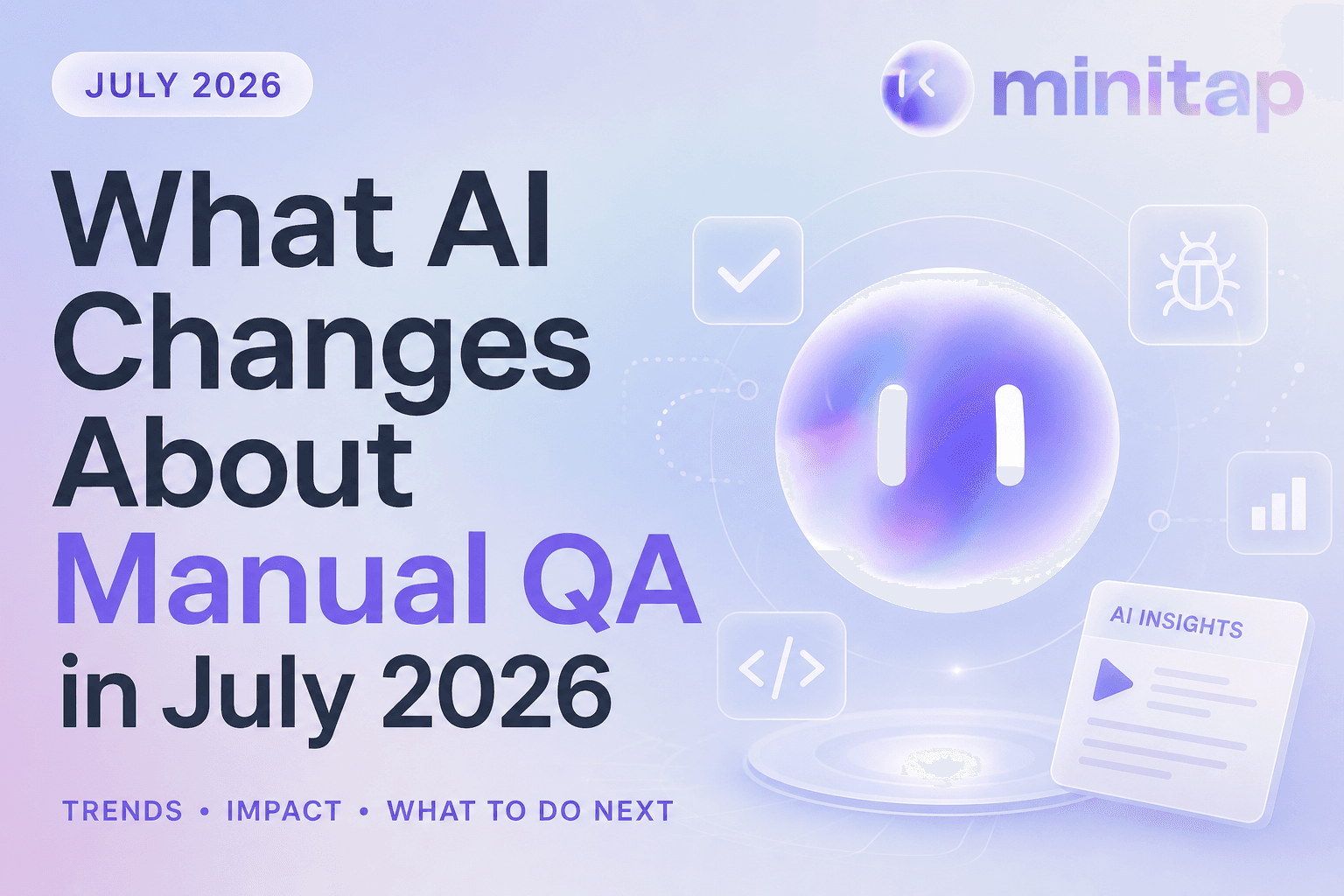 JULY 2026

minitap

What AI Changes About Manual QA in July 2026

AI INSIGHTS

TRENDS • IMPACT • WHAT TO DO NEXT